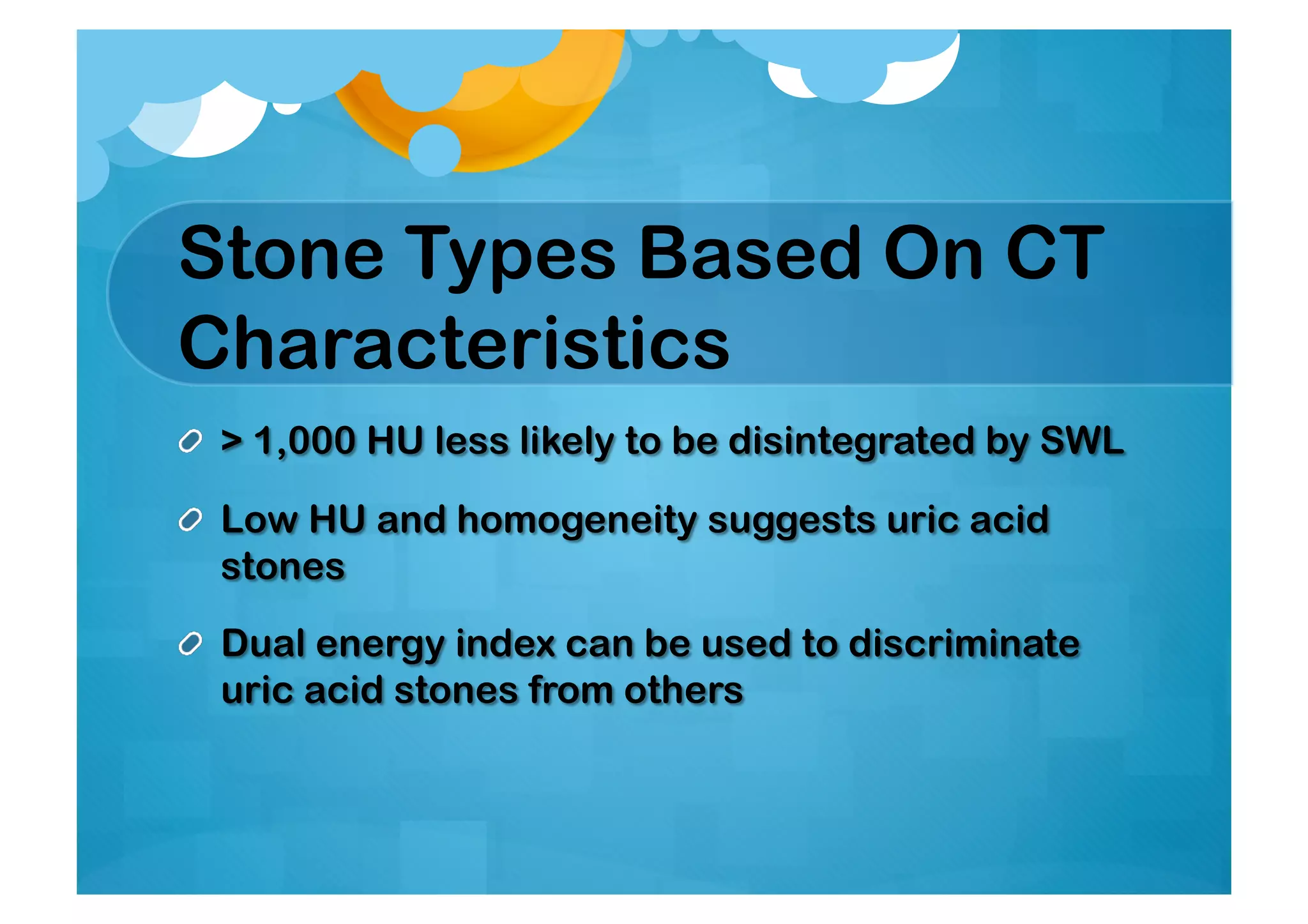 Stone Types Based On CT Characteristics

> 1,000 HU less likely to be disintegrated by SWL

Low HU and homogeneity suggests uric acid stones

Dual energy index can be used to discriminate uric acid stones from others